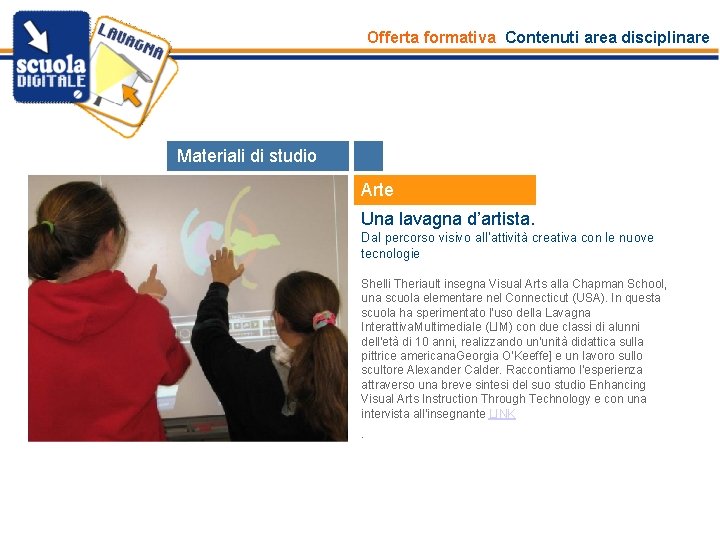 scuola DIGITALE

LAVAGNA

Offerta formativa Contenuti area disciplinare

Materiali di studio

Arte

Una lavagna d'artista.
Dal percorso visivo all'attività creativa con le nuove tecnologie

Shelli Theriault insegna Visual Arts alla Chapman School, una scuola elementare nel Connecticut (USA). In questa scuola ha sperimentato l'uso della Lavagna InterattivaMultimediale (LIM) con due classi di alunni dell'età di 10 anni, realizzando un'unità didattica sulla pittrice americanaGeorgia O'Keeffe] e un lavoro sullo scultore Alexander Calder. Raccontiamo l'esperienza attraverso una breve sintesi del suo studio Enhancing Visual Arts Instruction Through Technology e con una intervista all'insegnante LINK
.